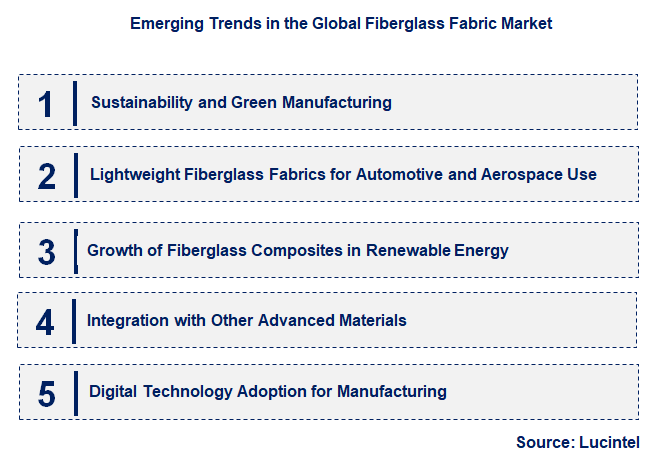 Emerging Trends in the Global Fiberglass Fabric Market

1 Sustainability and Green Manufacturing

2 Lightweight Fiberglass Fabrics for Automotive and Aerospace Use

3 Growth of Fiberglass Composites in Renewable Energy

4 Integration with Other Advanced Materials

5 Digital Technology Adoption for Manufacturing

Source: Lucintel